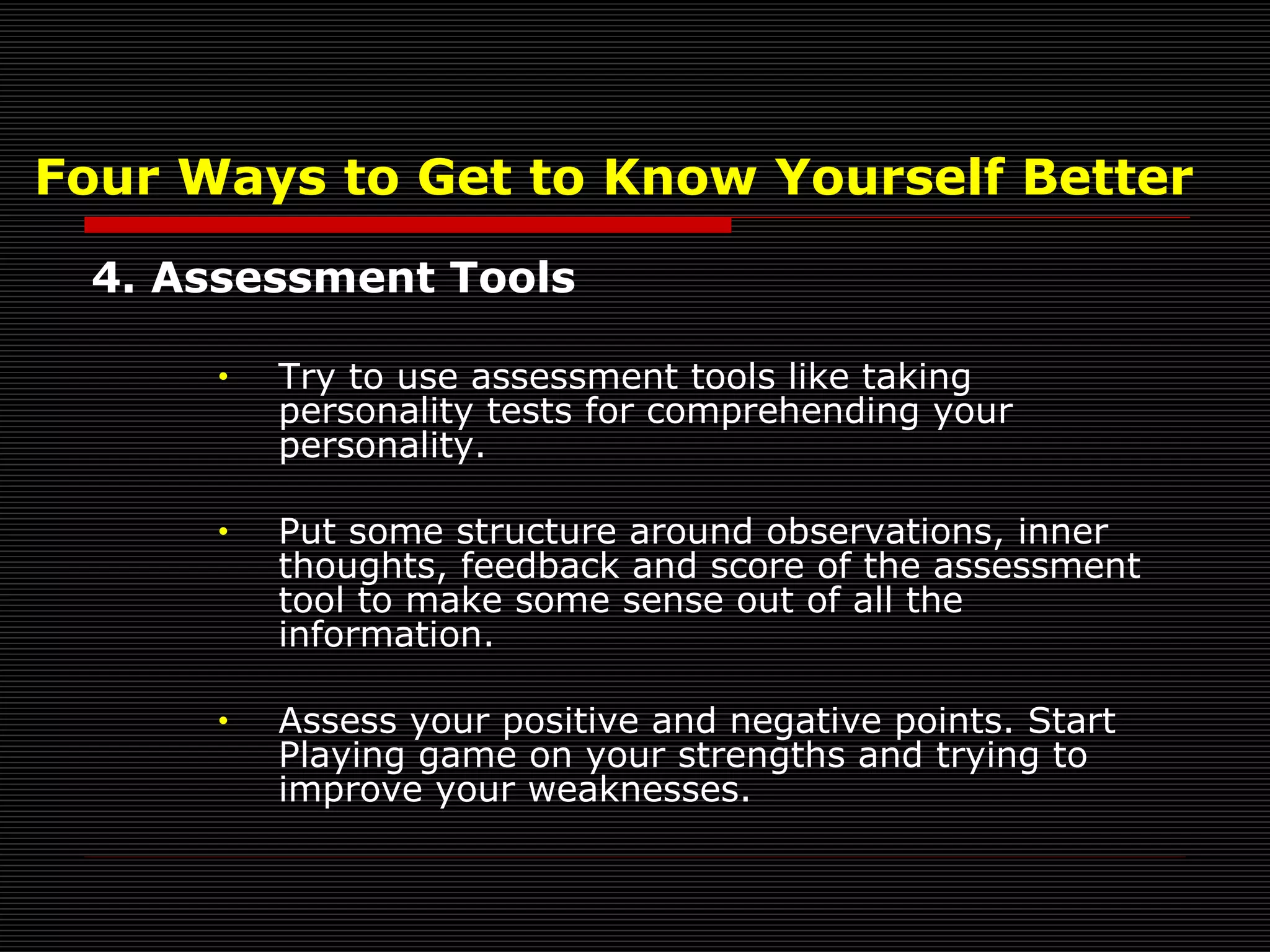 Four Ways to Get to Know Yourself Better

4. Assessment Tools

• Try to use assessment tools like taking personality tests for comprehending your personality.

• Put some structure around observations, inner thoughts, feedback and score of the assessment tool to make some sense out of all the information.

• Assess your positive and negative points. Start Playing game on your strengths and trying to improve your weaknesses.